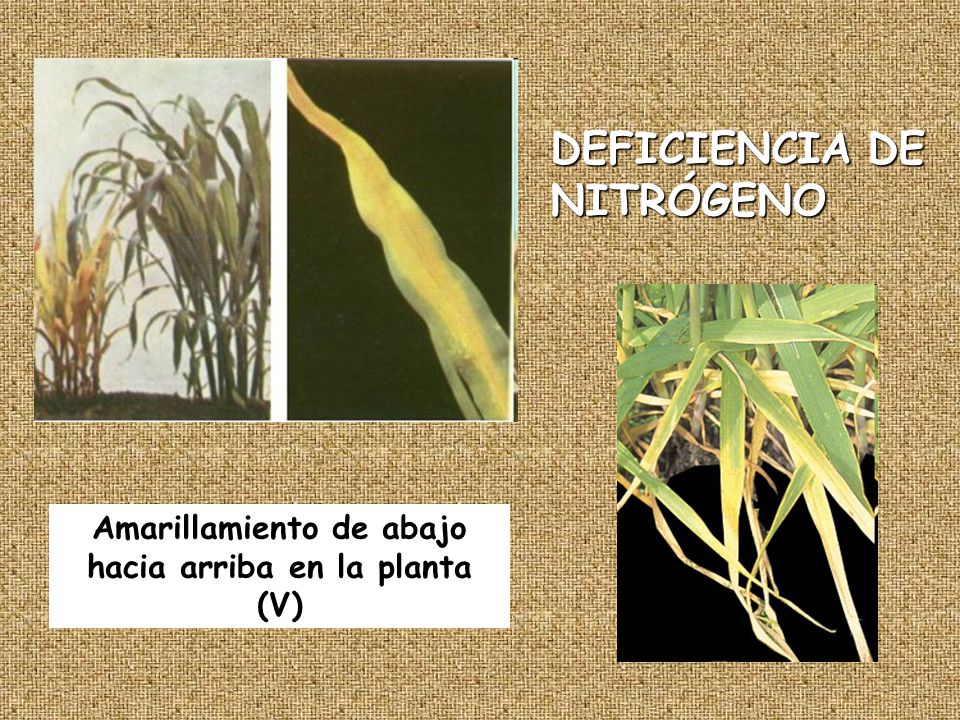 DEFICIENCIA DE NITRÓGENO

Amarillamiento de abajo hacia arriba en la planta (V)